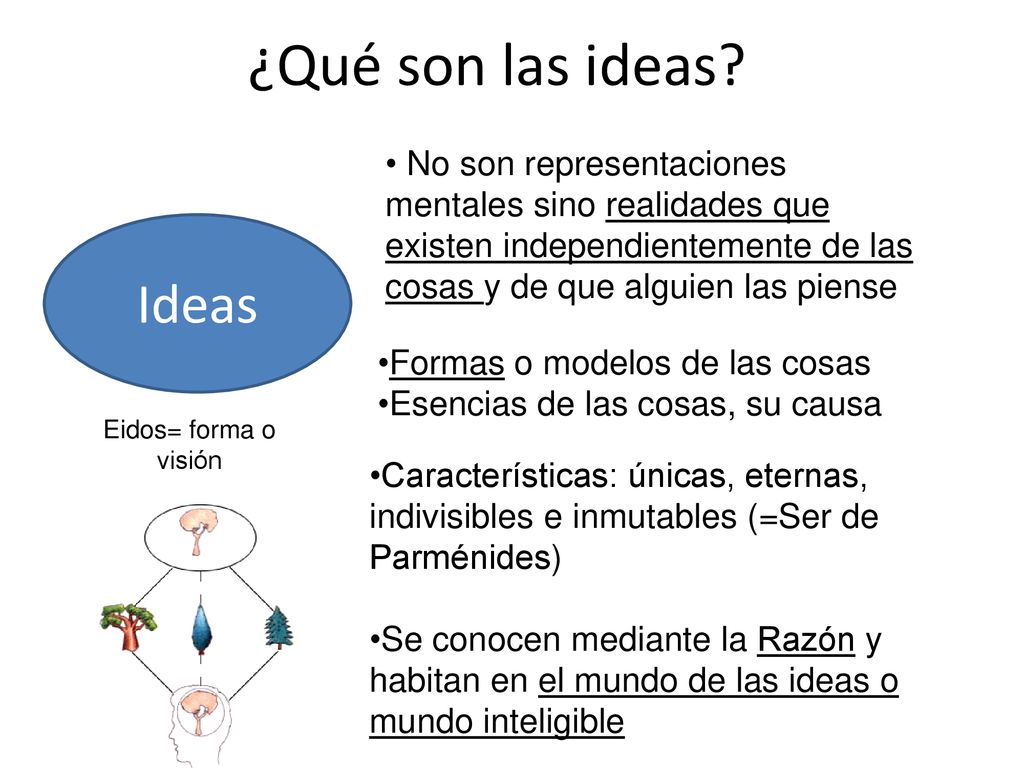 ¿Qué son las ideas?

Ideas

Eidos= forma o visión

• No son representaciones mentales sino realidades que existen independientemente de las cosas y de que alguien las piense

•Formas o modelos de las cosas
•Esencias de las cosas, su causa

•Características: únicas, eternas, indivisibles e inmutables (=Ser de Parménides)

•Se conocen mediante la Razón y habitan en el mundo de las ideas o mundo inteligible